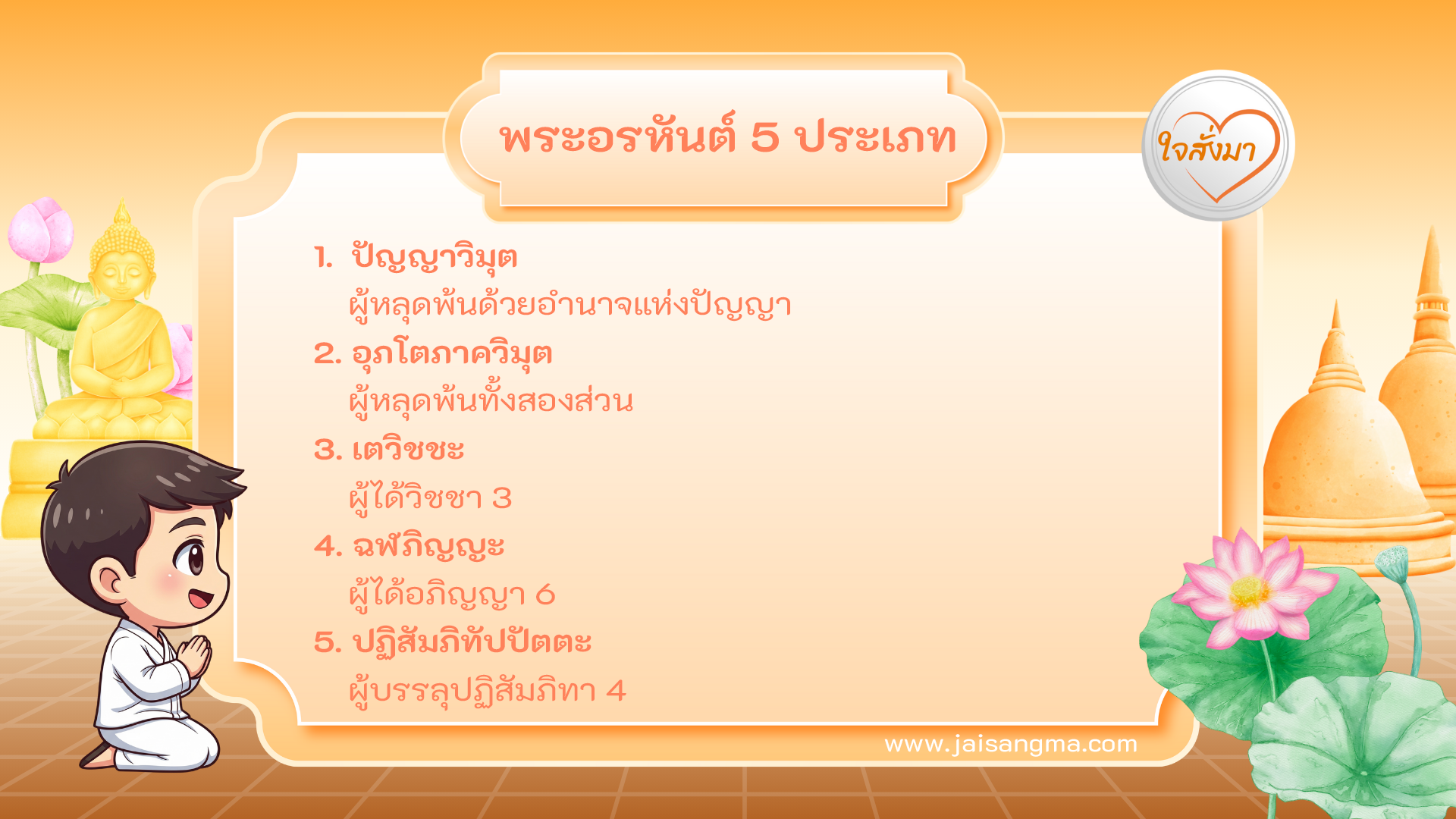 พระอรหันต์ 5 ประเภท

ใจสั่งมา

1. ปัญญาวิมุต
ผู้หลุดพ้นด้วยอำนาจแห่งปัญญา

2. อุภโตภาควิมุต
ผู้หลุดพ้นทั้งสองส่วน

3. เตวิชชะ
ผู้ได้วิชชา 3

4. ฉฬภิญญะ
ผู้ได้อภิญญา 6

5. ปฏิสัมภิทัปปัตตะ
ผู้บรรลุปฏิสัมภิทา 4

www.jaisangma.com